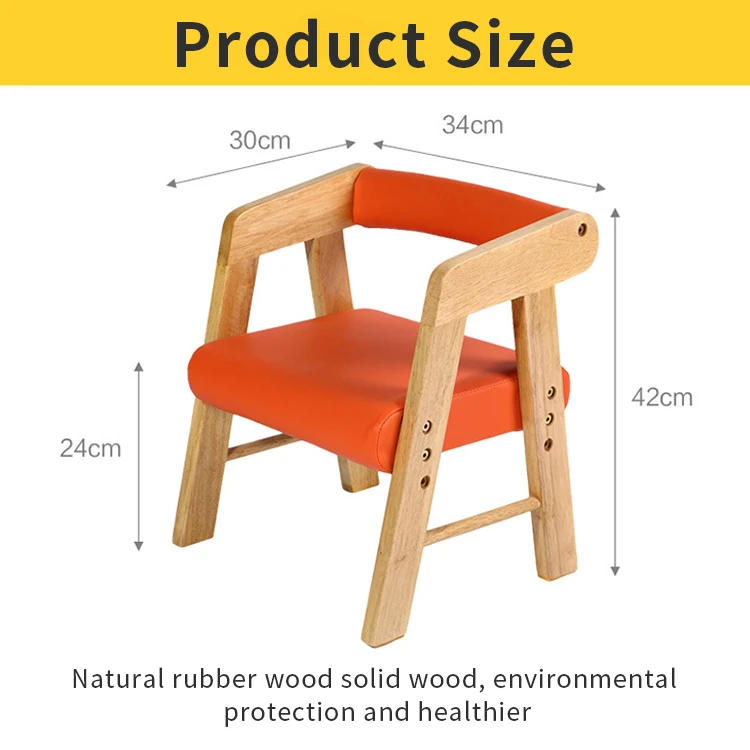 Product Size

30cm

34cm

42cm

24cm

Natural rubber wood solid wood, environmental protection and healthier